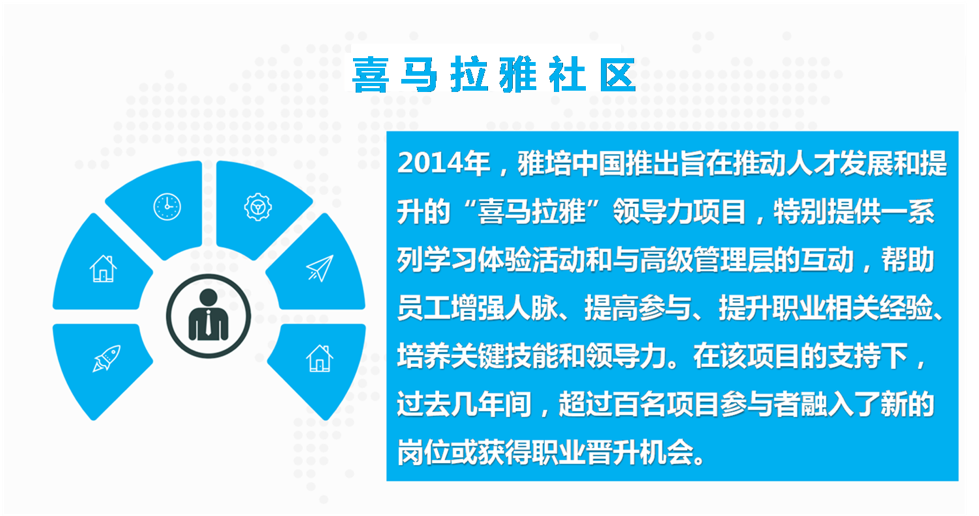 喜马拉雅社区

2014年，雅培中国推出旨在推动人才发展和提升的“喜马拉雅”领导力项目，特别提供一系列学习体验活动和与高级管理层的互动，帮助员工增强人脉、提高参与、提升职业相关经验、培养关键技能和领导力。在该项目的支持下，过去几年间，超过百名项目参与者融入了新的岗位或获得职业晋升机会。